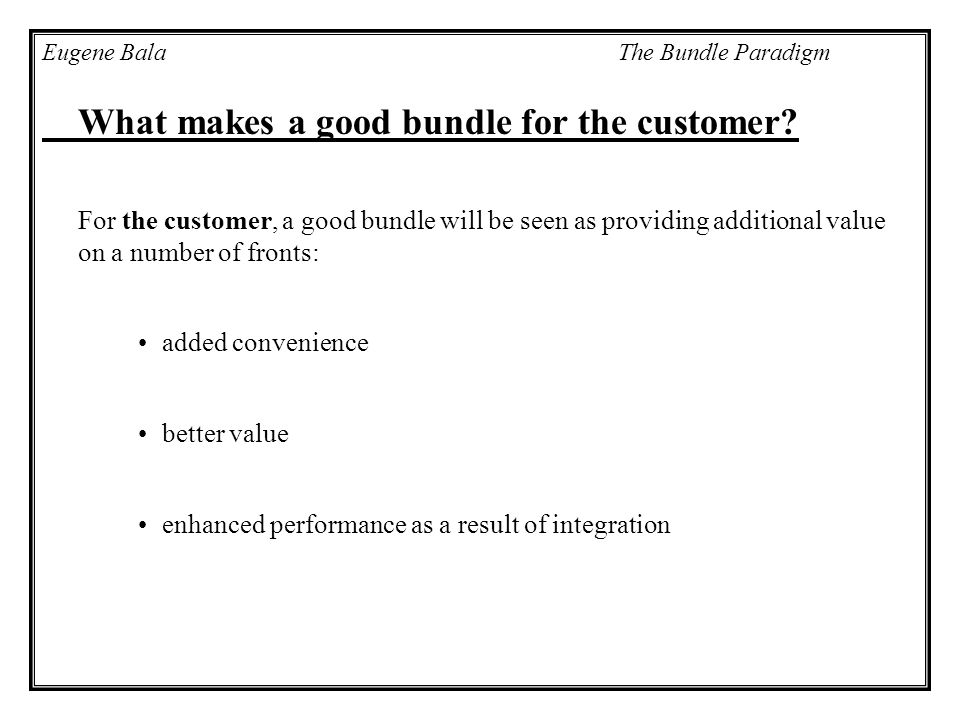 Eugene Bala The Bundle Paradigm

What makes a good bundle for the customer?

For the customer, a good bundle will be seen as providing additional value on a number of fronts:

• added convenience

• better value

• enhanced performance as a result of integration